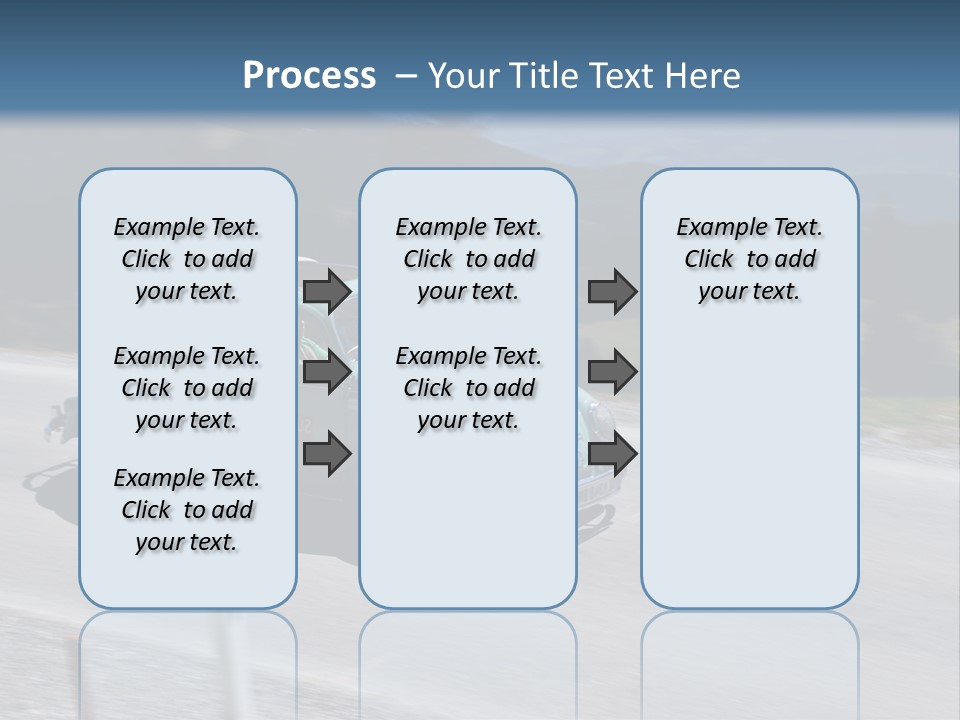 Process – Your Title Text Here

Example Text. Click to add your text.

Example Text. Click to add your text.

Example Text. Click to add your text.

Example Text. Click to add your text.

Example Text. Click to add your text.

Example Text. Click to add your text.